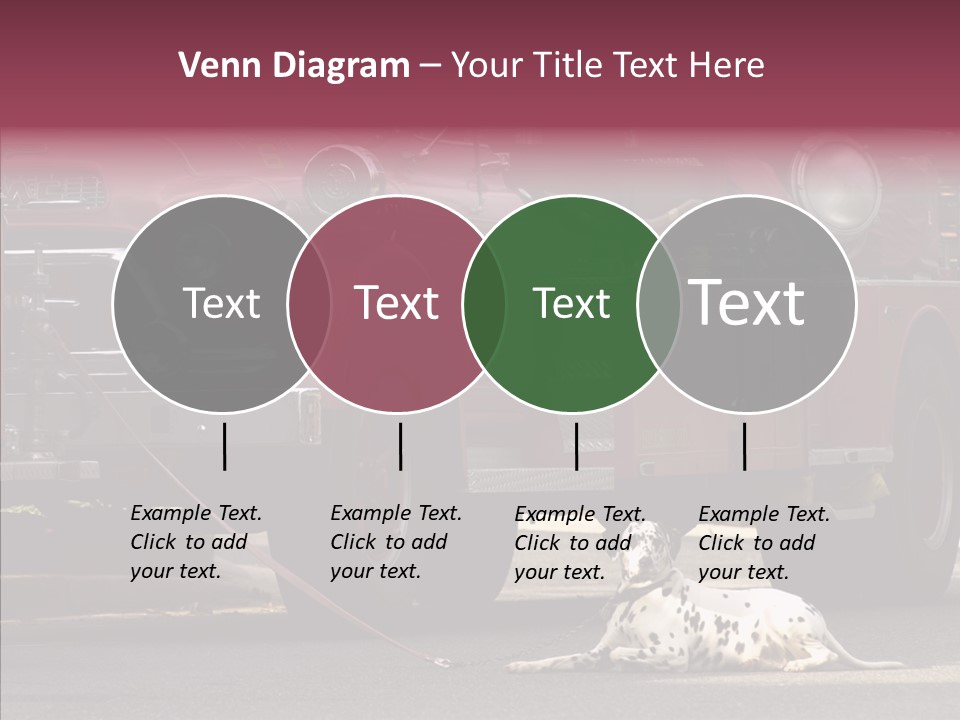 Venn Diagram – Your Title Text Here

Text

Text

Text

Text

Example Text. Click to add your text.

Example Text. Click to add your text.

Example Text. Click to add your text.

Example Text. Click to add your text.